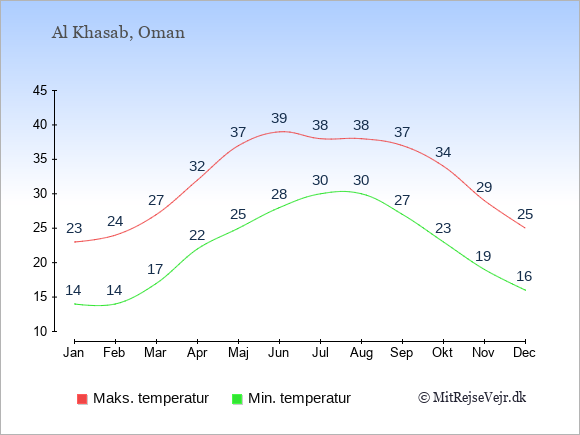 Al Khasab, Oman

45
40
35
30
25
20
15
10

23 24 27 32 37 39 38 38 37 34 29 25

14 14 17 22 25 28 30 30 27 23 19 16

Jan Feb Mar Apr Maj Jun Jul Aug Sep Okt Nov Dec

Maks. temperatur
Min. temperatur
© MitRejseVejr.dk